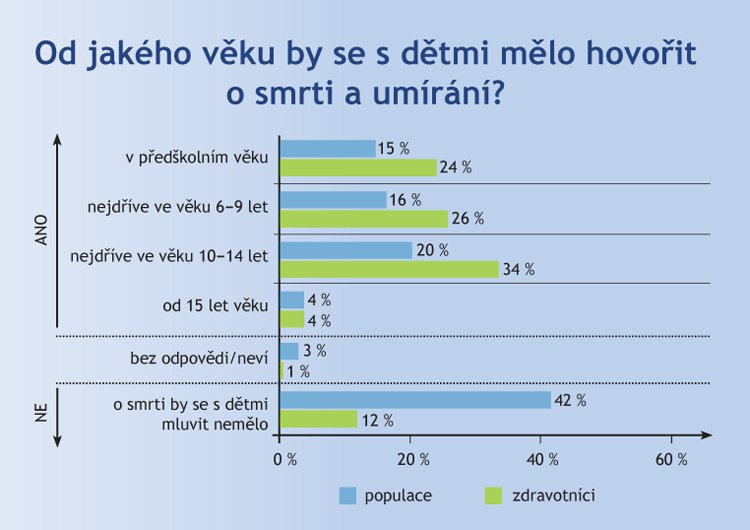 Od jakého věku by se s dětmi mělo hovořit o smrti a umírání?

ANO

v předškolním věku
15 %
24 %

nejdříve ve věku 6–9 let
16 %
26 %

nejdříve ve věku 10–14 let
20 %
34 %

od 15 let věku
4 %
4 %

bez odpovědi/neví
3 %
1 %

NE

o smrti by se s dětmi mluvit nemělo
42 %
12 %

0 %
20 %
40 %
60 %

populace
zdravotníci